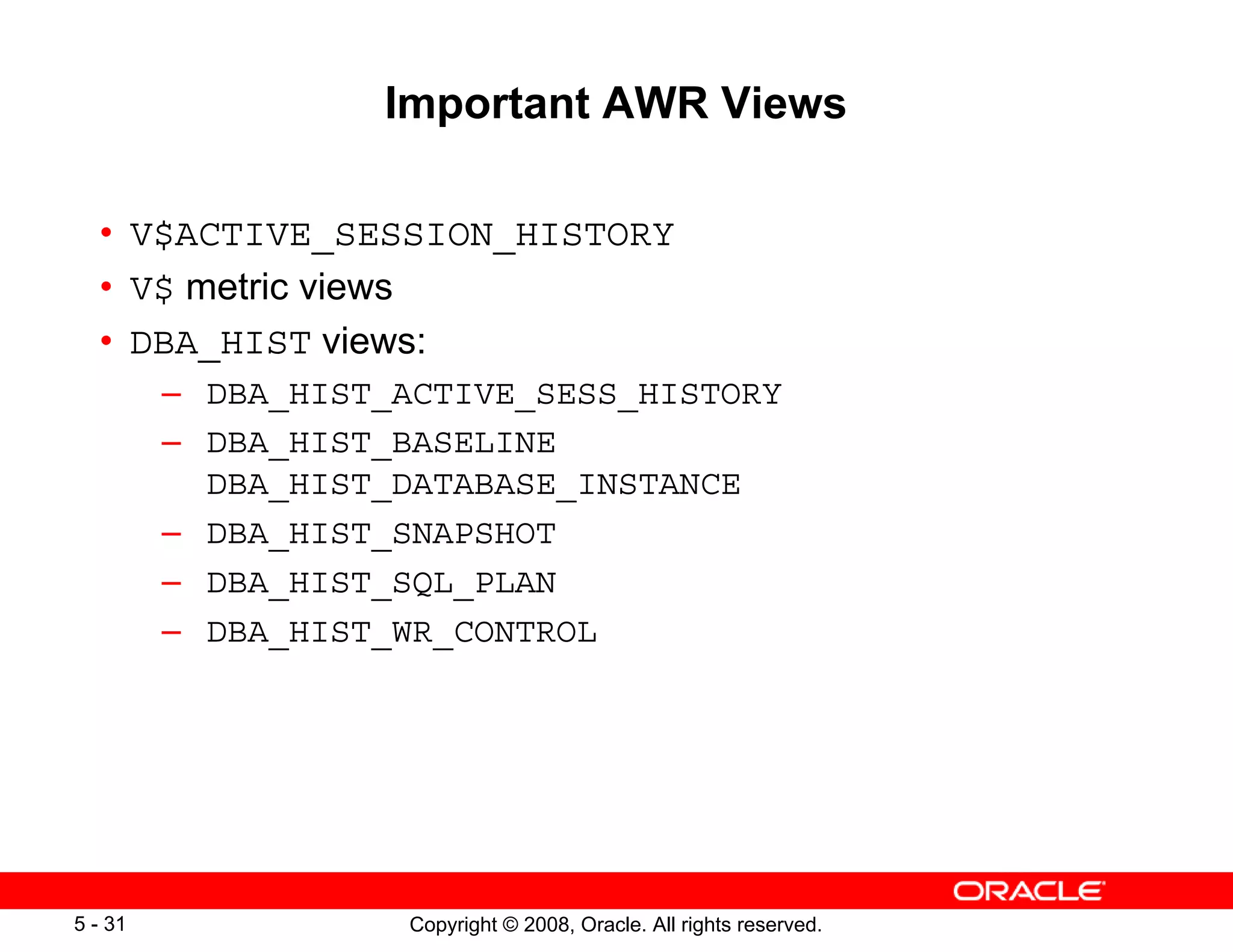 Important AWR Views

• V$ACTIVE_SESSION_HISTORY
• V$ metric views
• DBA_HIST views:
– DBA_HIST_ACTIVE_SESS_HISTORY
– DBA_HIST_BASELINE
DBA_HIST_DATABASE_INSTANCE
– DBA_HIST_SNAPSHOT
– DBA_HIST_SQL_PLAN
– DBA_HIST_WR_CONTROL

ORACLE

5 - 31

Copyright © 2008, Oracle. All rights reserved.